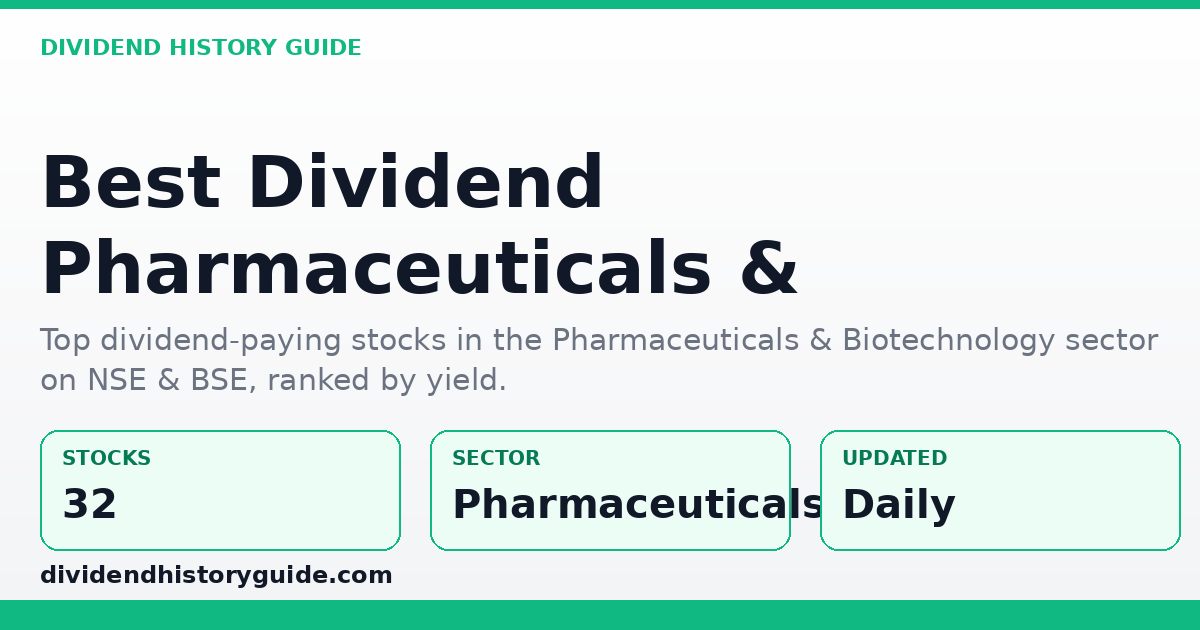 DIVIDEND HISTORY GUIDE

Best Dividend Pharmaceuticals &

Top dividend-paying stocks in the Pharmaceuticals & Biotechnology sector on NSE & BSE, ranked by yield.

STOCKS
32

SECTOR
Pharmaceuticals

UPDATED
Daily

dividendhistoryguide.com